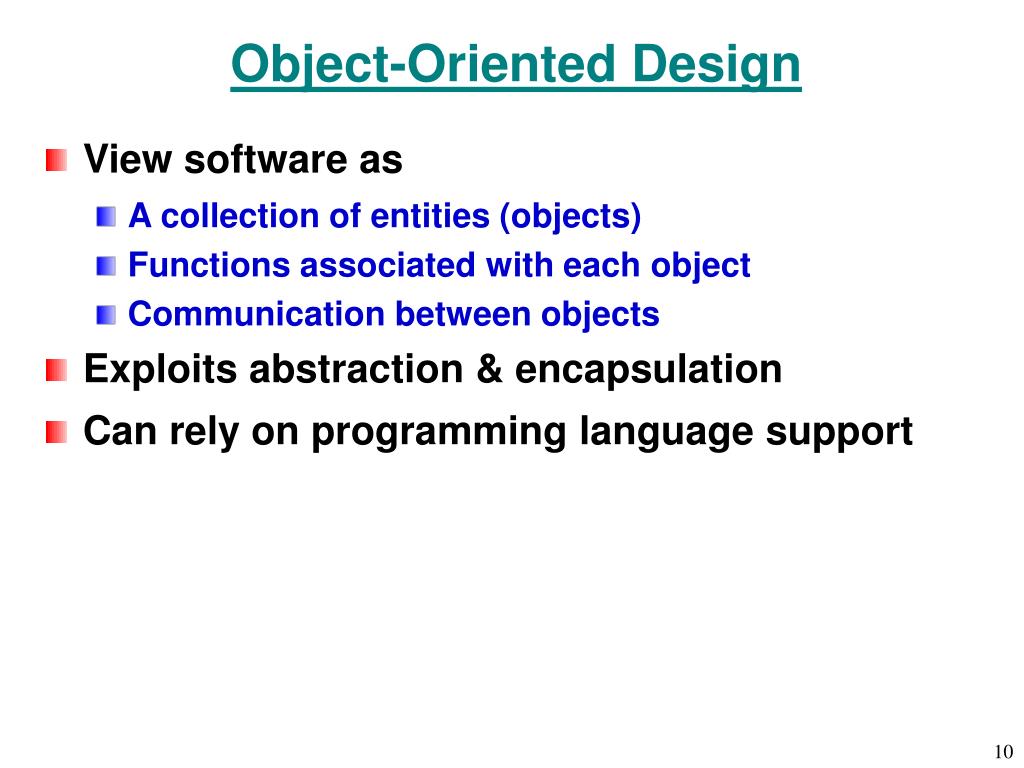 Object-Oriented Design

View software as

A collection of entities (objects)

Functions associated with each object

Communication between objects

Exploits abstraction & encapsulation

Can rely on programming language support

10